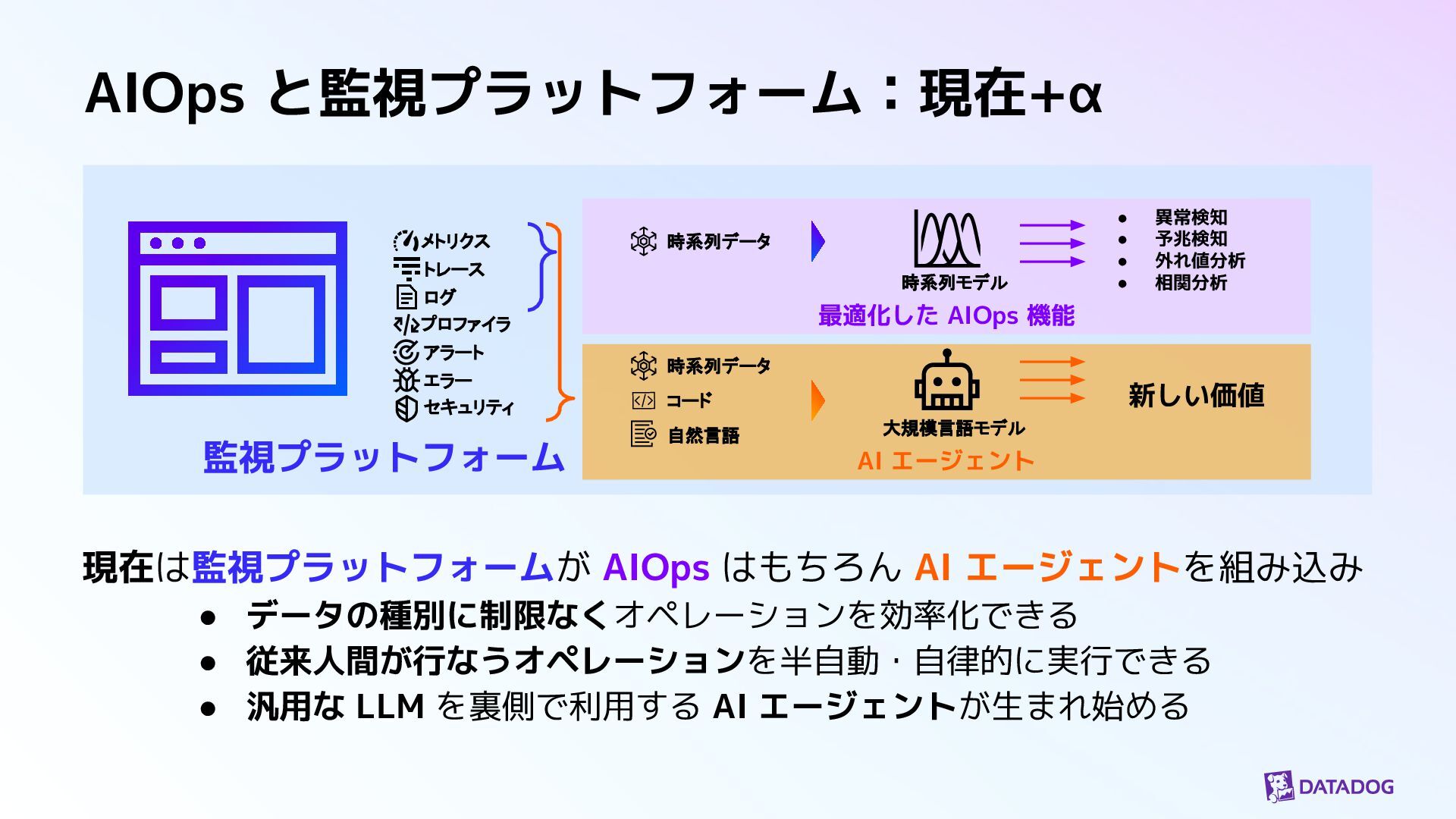 AIOps と監視プラットフォーム：現在+α

メトリクス
トレース
ログ
プロファイラ
アラート
エラー
セキュリティ

監視プラットフォーム

時系列データ

時系列モデル

- 異常検知
- 予兆検知
- 外れ値分析
- 相関分析

最適化した AIOps 機能

時系列データ
コード
自然言語

大規模言語モデル

新しい価値

AI エージェント

現在は監視プラットフォームが AIOps はもちろん AI エージェントを組み込み

- データの種別に制限なくオペレーションを効率化できる
- 従来人間が行なうオペレーションを半自動・自律的に実行できる
- 汎用な LLM を裏側で利用する AI エージェントが生まれ始める

DATADOG